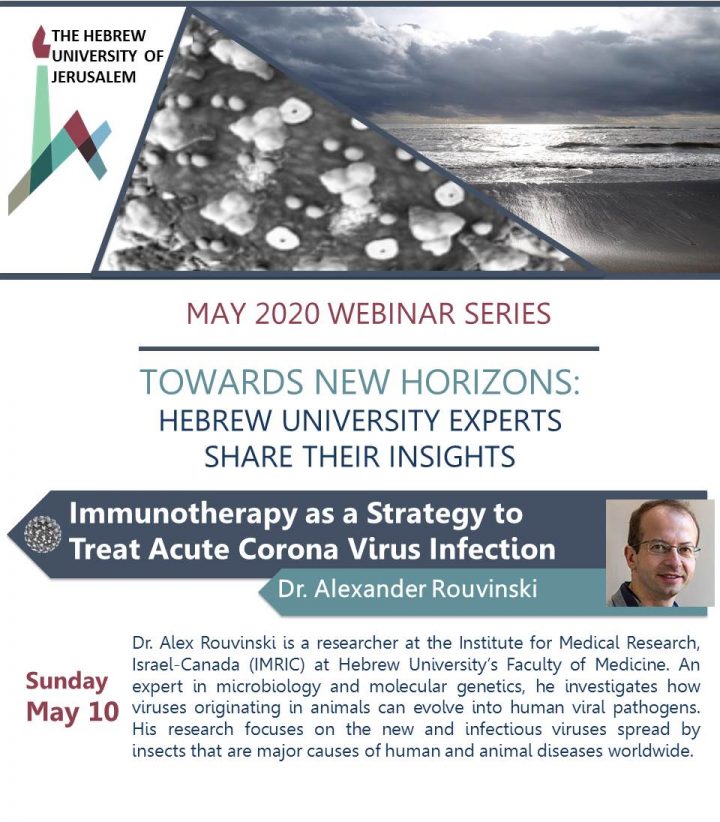 THE HEBREW UNIVERSITY OF JERUSALEM

MAY 2020 WEBINAR SERIES

TOWARDS NEW HORIZONS:
HEBREW UNIVERSITY EXPERTS SHARE THEIR INSIGHTS

Immunotherapy as a Strategy to Treat Acute Corona Virus Infection

Dr. Alexander Rouvinski

Sunday May 10

Dr. Alex Rouvinski is a researcher at the Institute for Medical Research, Israel-Canada (IMRIC) at Hebrew University's Faculty of Medicine. An expert in microbiology and molecular genetics, he investigates how viruses originating in animals can evolve into human viral pathogens. His research focuses on the new and infectious viruses spread by insects that are major causes of human and animal diseases worldwide.